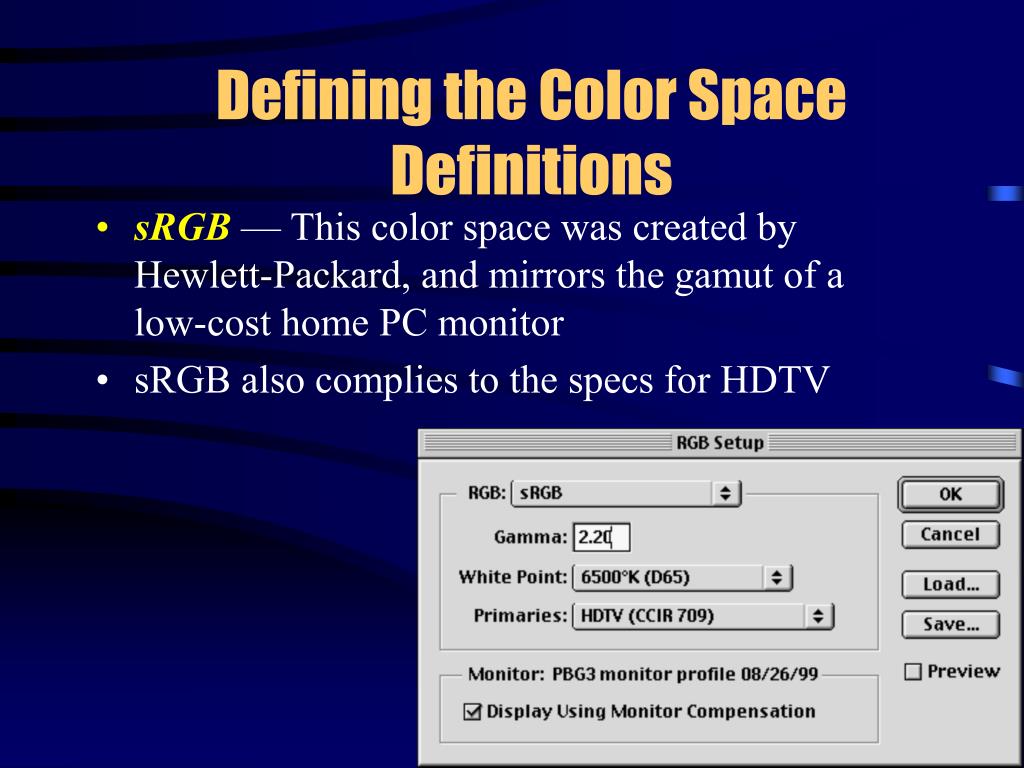 Defining the Color Space Definitions

• sRGB — This color space was created by Hewlett-Packard, and mirrors the gamut of a low-cost home PC monitor

• sRGB also complies to the specs for HDTV

RGB Setup

RGB: sRGB

Gamma: 2.20

White Point: 6500°K (D65)

Primaries: HDTV (CCIR 709)

Monitor: PBG3 monitor profile 08/26/99

Display Using Monitor Compensation

OK

Cancel

Load...

Save...

Preview